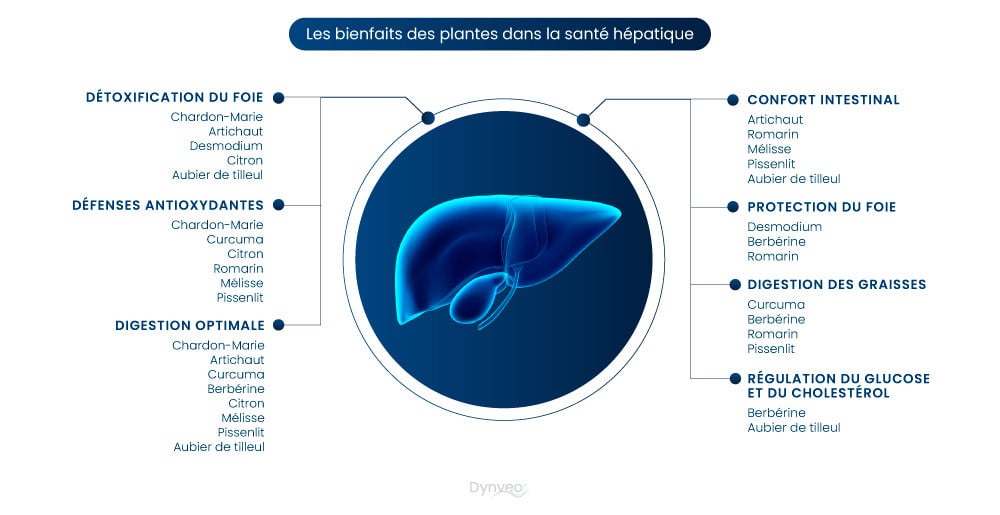 Les bienfaits des plantes dans la santé hépatique

DÉTOXIFICATION DU FOIE
Chardon-Marie
Artichaut
Desmodium
Citron
Aubier de tilleul

DÉFENSES ANTIOXYDANTES
Chardon-Marie
Curcuma
Citron
Romarin
Mélisse
Pissenlit

DIGESTION OPTIMALE
Chardon-Marie
Artichaut
Curcuma
Berbérine
Citron
Mélisse
Pissenlit
Aubier de tilleul

CONFORT INTESTINAL
Artichaut
Romarin
Mélisse
Pissenlit
Aubier de tilleul

PROTECTION DU FOIE
Desmodium
Berbérine
Romarin

DIGESTION DES GRAISSES
Curcuma
Berbérine
Romarin
Pissenlit

RÉGULATION DU GLUCOSE ET DU CHOLESTÉROL
Berbérine
Aubier de tilleul

Dynveo